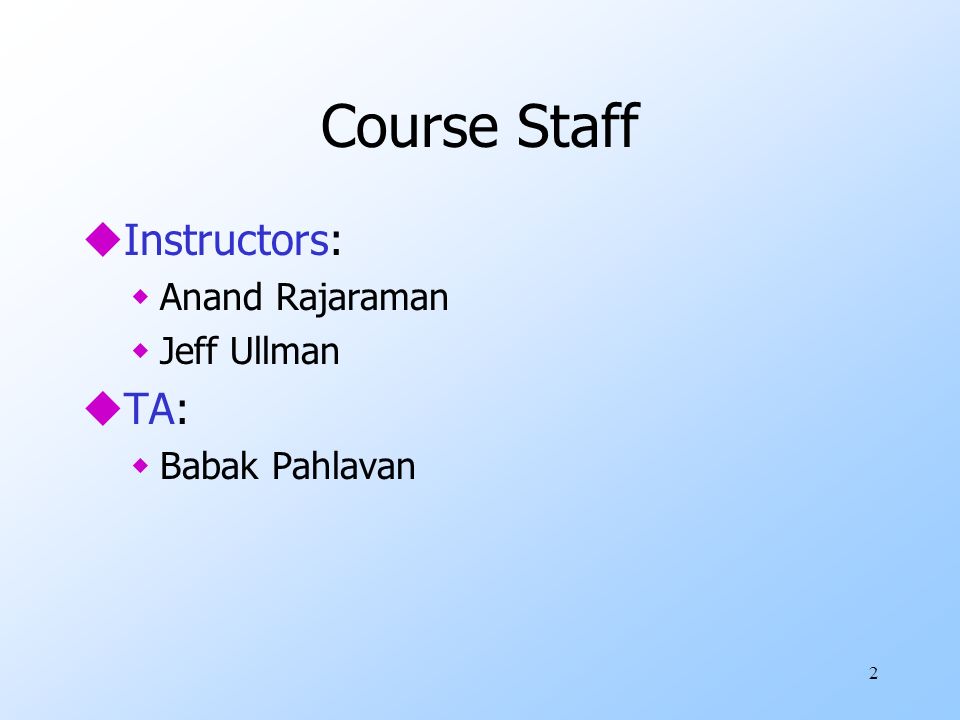 Course Staff

Instructors:

Anand Rajaraman

Jeff Ullman

TA:

Babak Pahlavan

2